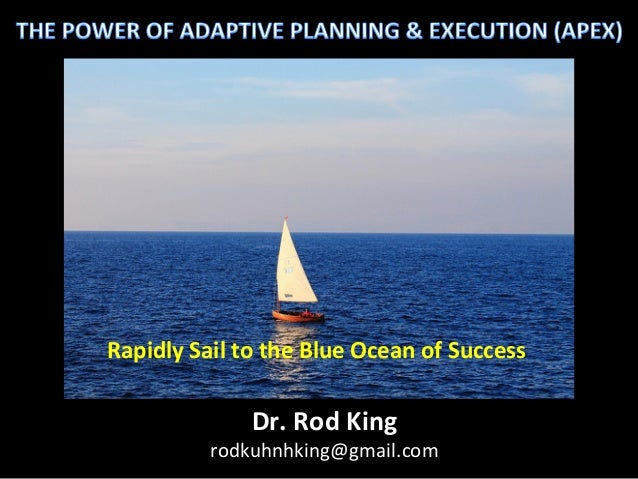 THE POWER OF ADAPTIVE PLANNING & EXECUTION (APEX)

Rapidly Sail to the Blue Ocean of Success

Dr. Rod King
rodkuhnhking@gmail.com